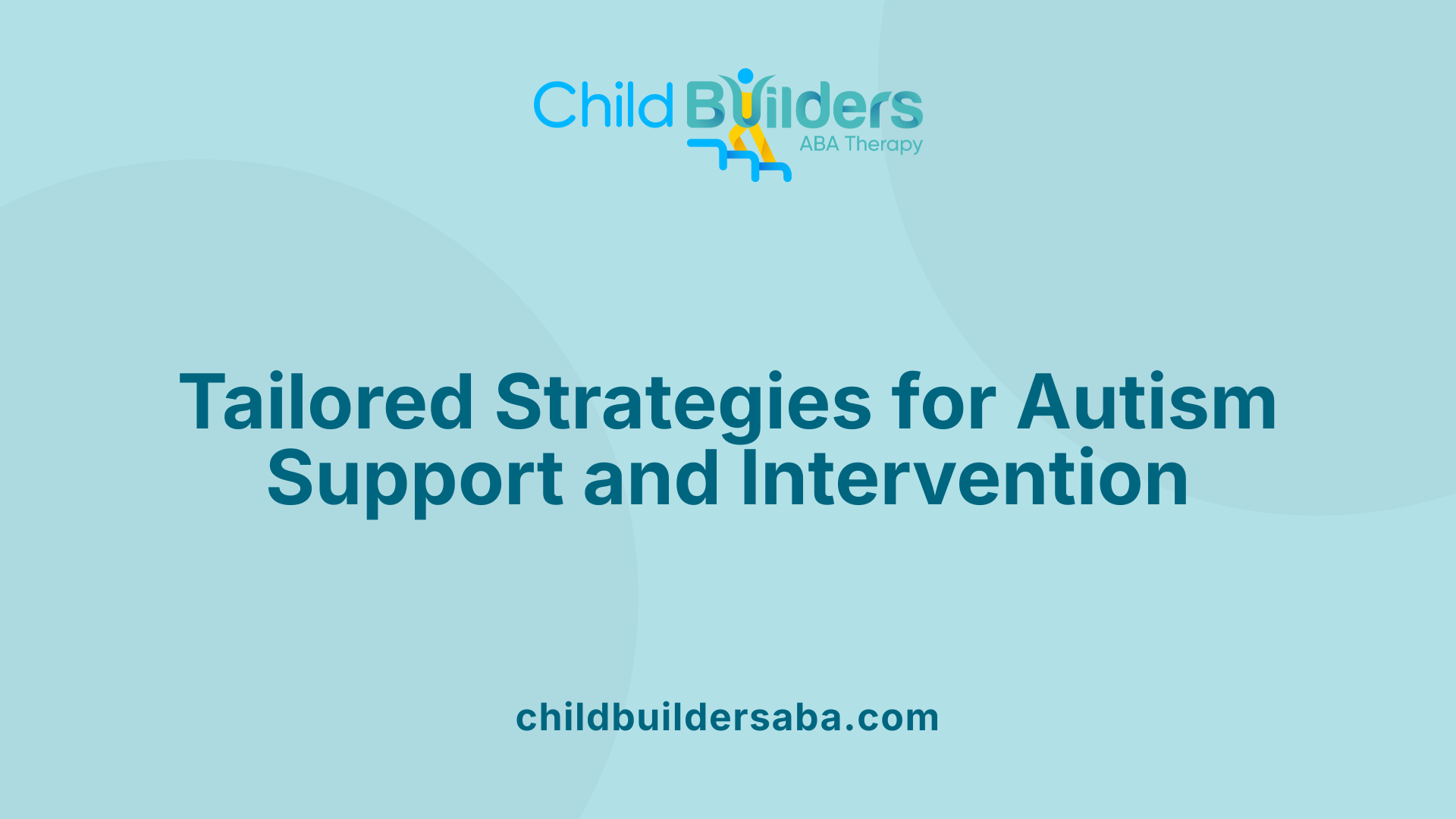 Child Builders
ABA Therapy

Tailored Strategies for Autism Support and Intervention

childbuildersaba.com